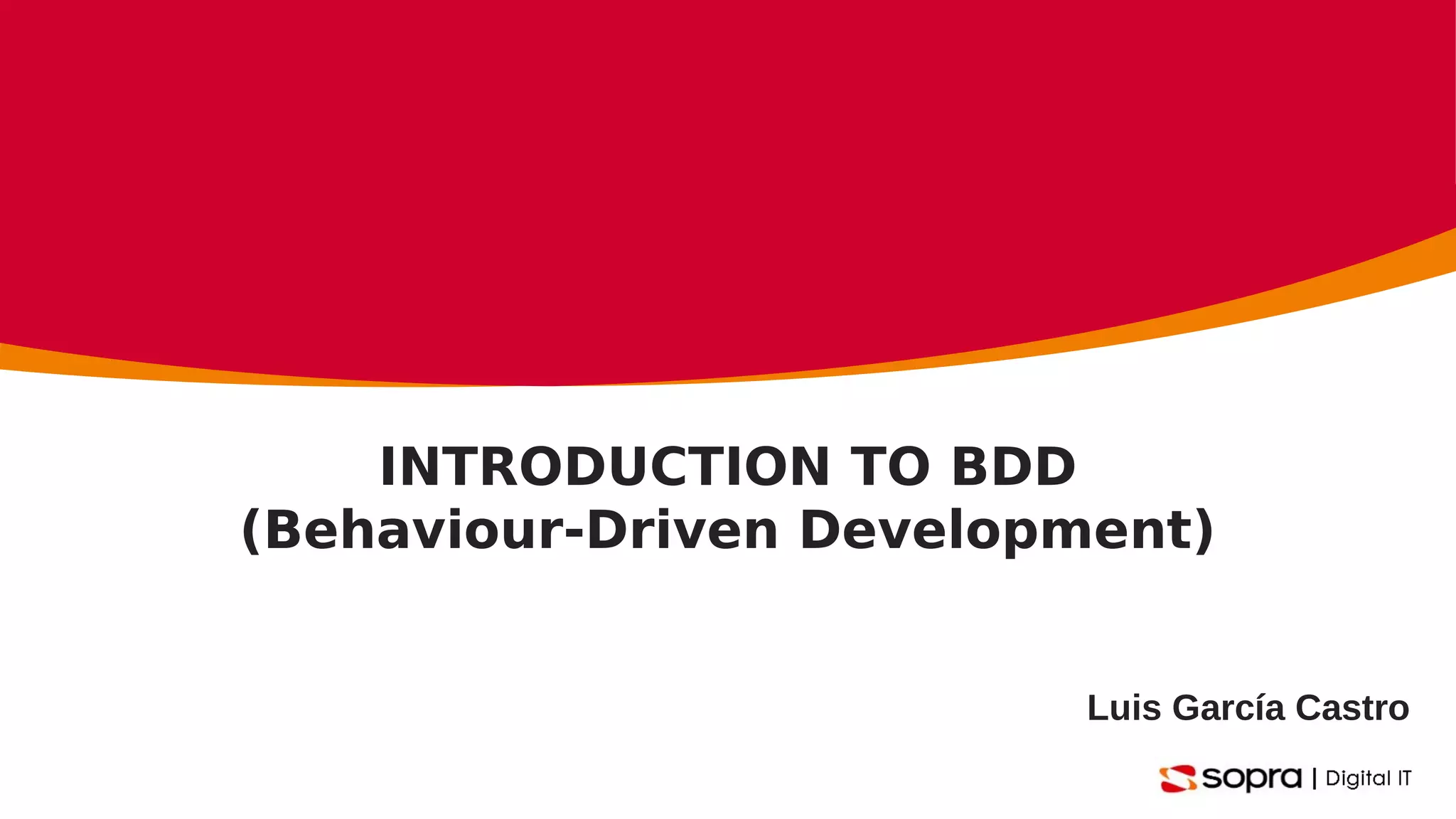 INTRODUCTION TO BDD
(Behaviour-Driven Development)

Luis García Castro

sopra | Digital IT